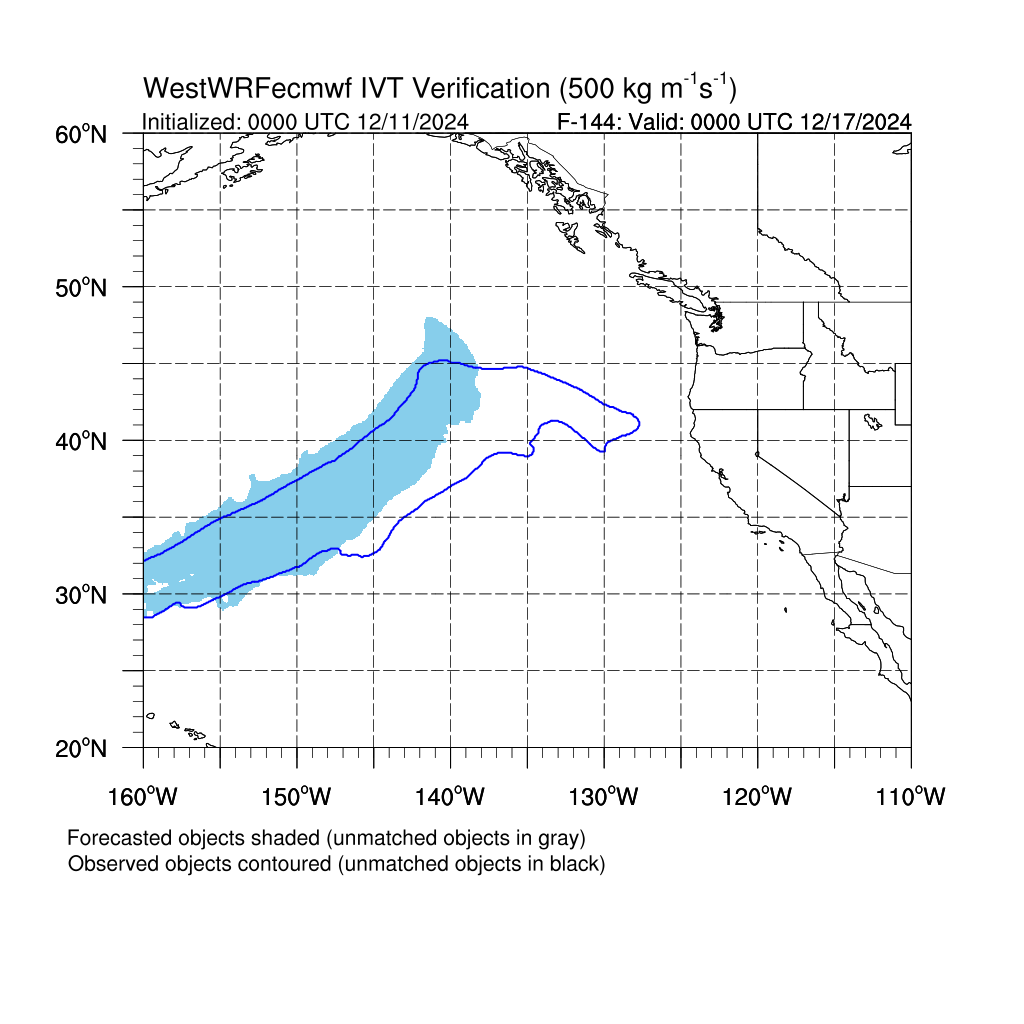 WestWRFecmwf IVT Verification (500 kg $m^{-1}s^{-1}$)
Initialized: 0000 UTC 12/11/2024
F-144: Valid: 0000 UTC 12/17/2024

60°N
50°N
40°N
30°N
20°N

160°W 150°W 140°W 130°W 120°W 110°W

Forecasted objects shaded (unmatched objects in gray)
Observed objects contoured (unmatched objects in black)